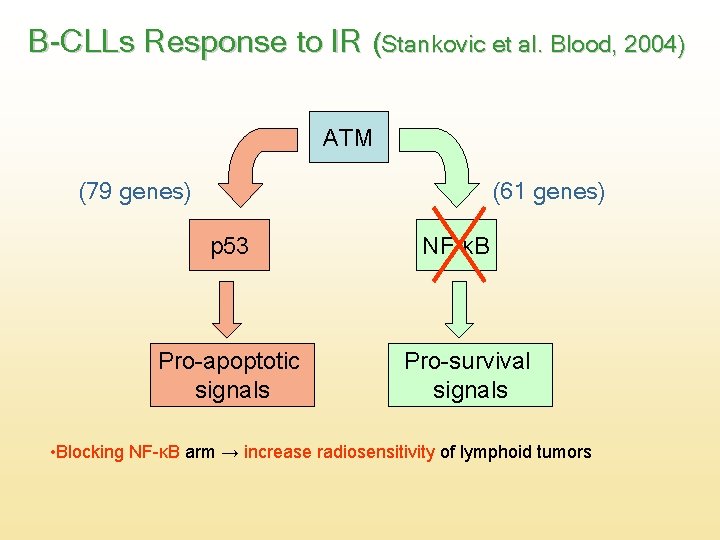 B-CLLs Response to IR (Stankovic et al. Blood, 2004)

ATM

(79 genes)

(61 genes)

p53

NF-κB

Pro-apoptotic signals

Pro-survival signals

•Blocking NF-κB arm → increase radiosensitivity of lymphoid tumors